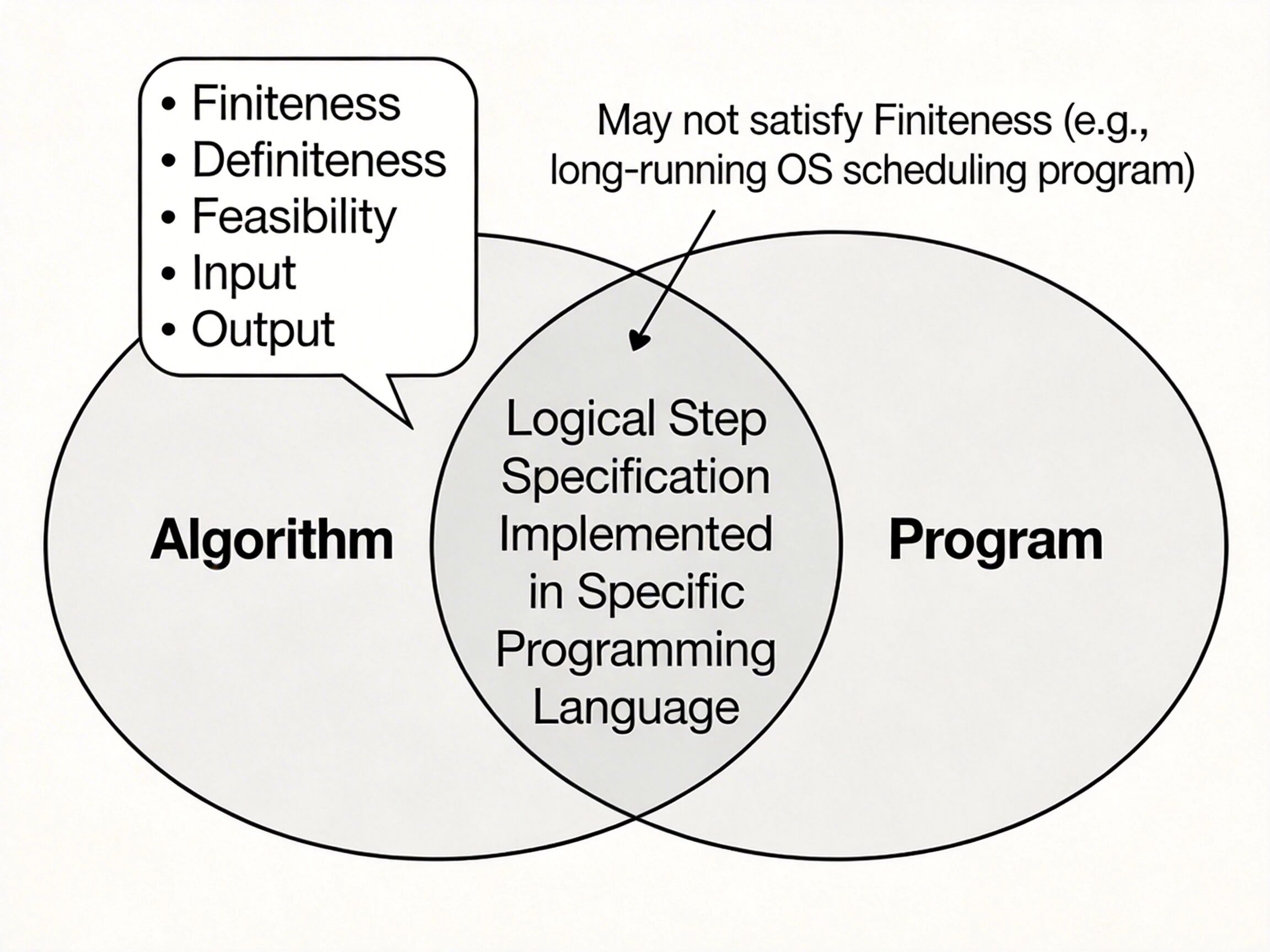 • Finiteness
• Definiteness
• Feasibility
• Input
• Output

May not satisfy Finiteness (e.g., long-running OS scheduling program)

Algorithm

Logical Step Specification Implemented in Specific Programming Language

Program